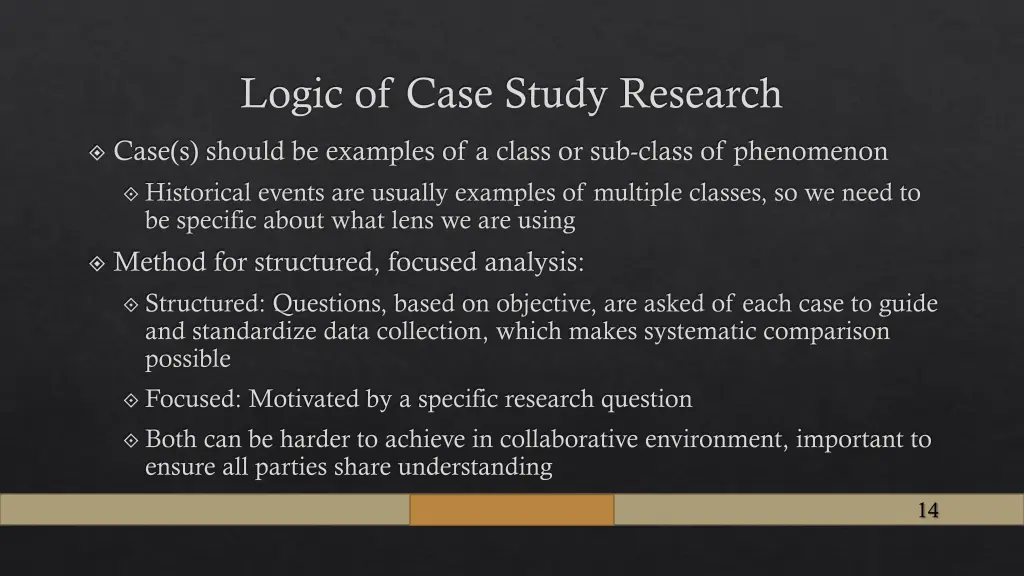 Logic of Case Study Research

Case(s) should be examples of a class or sub-class of phenomenon

Historical events are usually examples of multiple classes, so we need to be specific about what lens we are using

Method for structured, focused analysis:

Structured: Questions, based on objective, are asked of each case to guide and standardize data collection, which makes systematic comparison possible

Focused: Motivated by a specific research question

Both can be harder to achieve in collaborative environment, important to ensure all parties share understanding

14